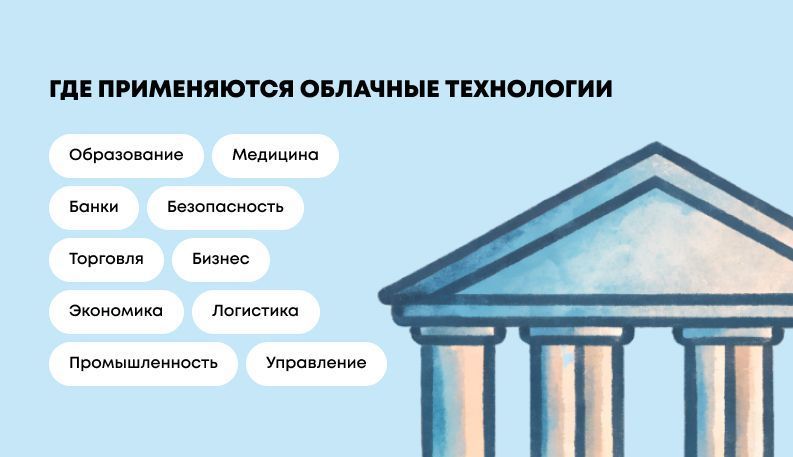 ГДЕ ПРИМЕНЯЮТСЯ ОБЛАЧНЫЕ ТЕХНОЛОГИИ

Образование

Медицина

Банки

Безопасность

Торговля

Бизнес

Экономика

Логистика

Промышленность

Управление